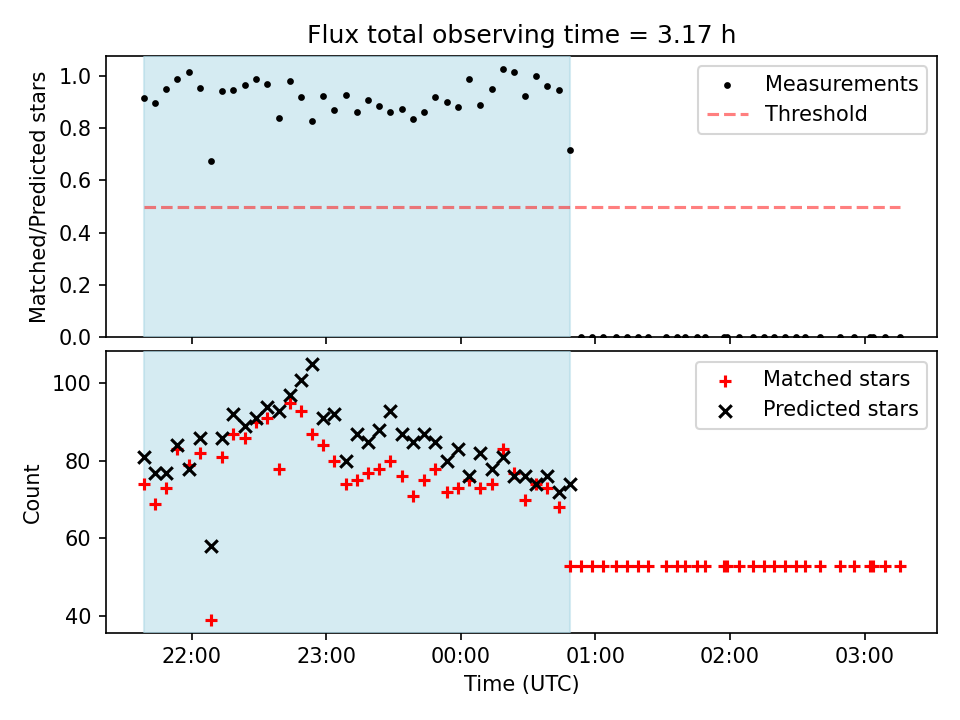 Flux total observing time = 3.17 h

Matched/Predicted stars

1.0
0.8
0.6
0.4
0.2
0.0

Measurements
Threshold

Count

100
80
60
40

Matched stars
Predicted stars

22:00
23:00
00:00
01:00
02:00
03:00

Time (UTC)